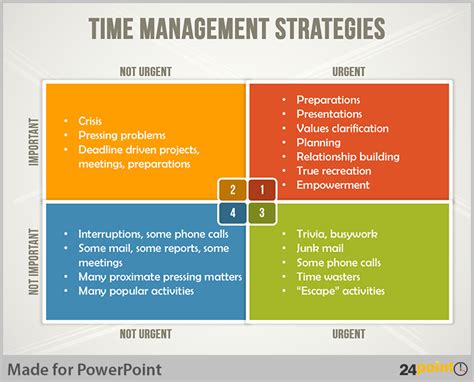 TIME MANAGEMENT STRATEGIES

NOT URGENT

URGENT

IMPORTANT

- Crisis
- Pressing problems
- Deadline driven projects, meetings, preparations

- Preparations
- Presentations
- Values clarification
- Planning
- Relationship building
- True recreation
- Empowerment

2

1

4

3

NOT IMPORTANT

- Interruptions, some phone calls
- Some mail, some reports, some meetings
- Many proximate pressing matters
- Many popular activities

- Trivia, busywork
- Junk mail
- Some phone calls
- Time wasters
- "Escape" activities

NOT URGENT

URGENT

Made for PowerPoint

24point